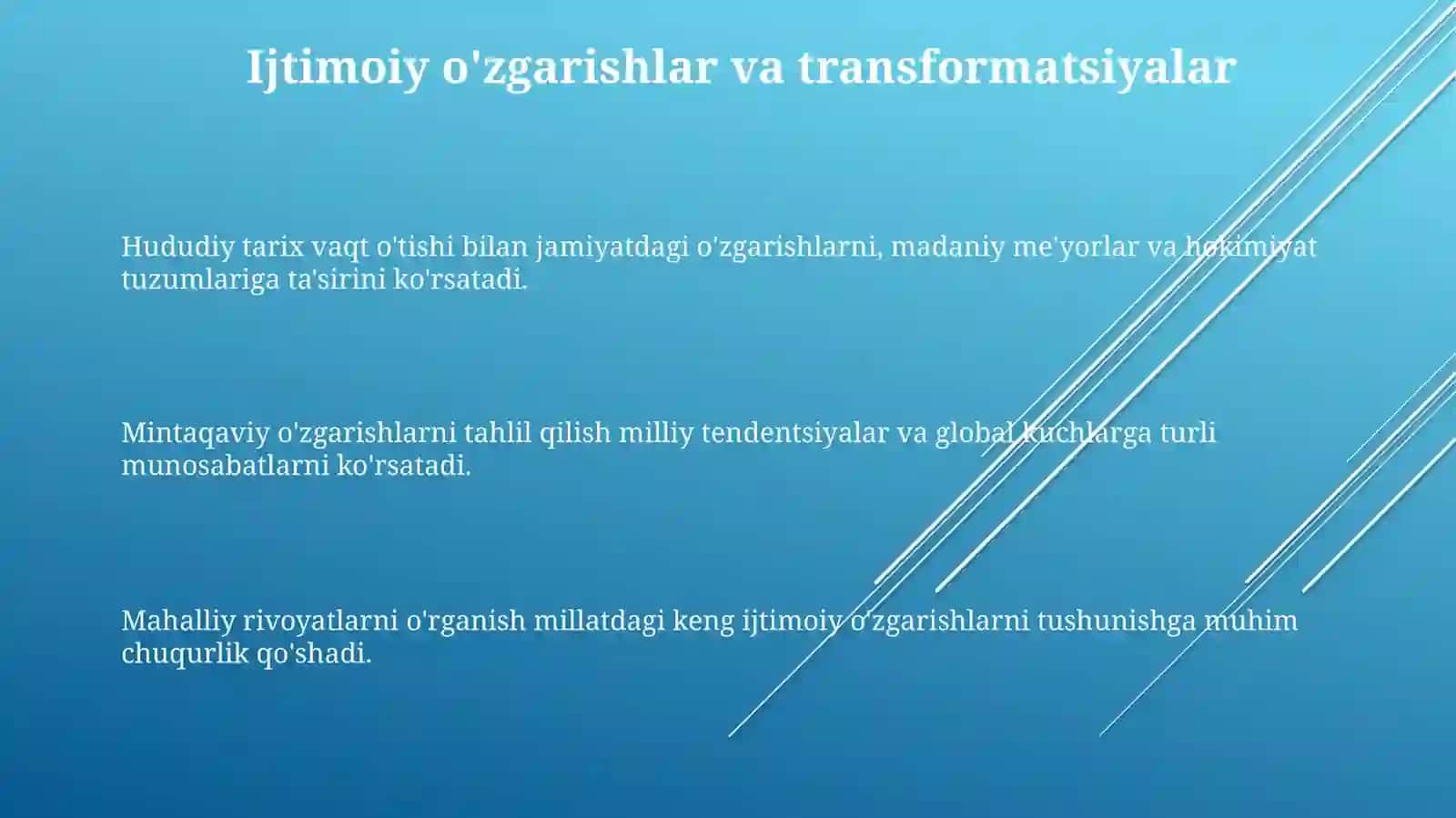 Ijtimoiy o'zgarishlar va transformatsiyalar

Hududiy tarix vaqt o'tishi bilan jamiyatdagi o'zgarishlarni, madaniy me'yorlar va hokimiyat tuzumlariga ta'sirini ko'rsatadi.

Mintaqaviy o'zgarishlarni tahlil qilish milliy tendentsiyalar va global kuchlarga turli munosabatlarni ko'rsatadi.

Mahalliy rivoyatlarni o'rganish millatdagi keng ijtimoiy o'zgarishlarni tushunishga muhim chuqurlik qo'shadi.